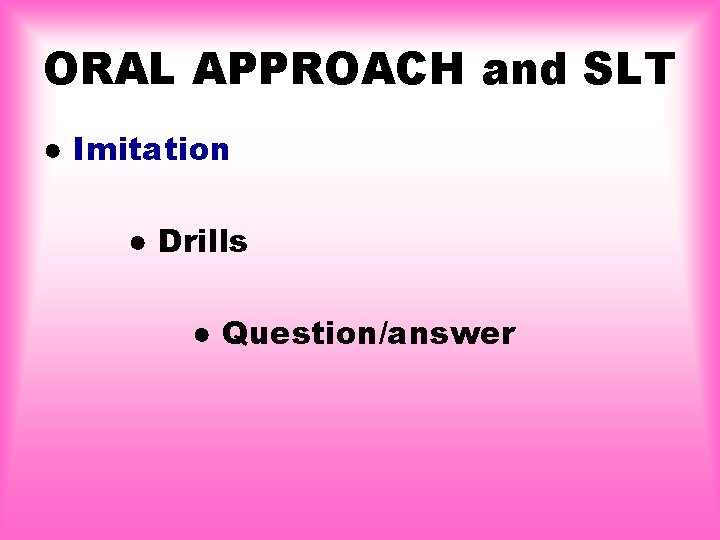 ORAL APPROACH and SLT

• Imitation

• Drills

• Question/answer